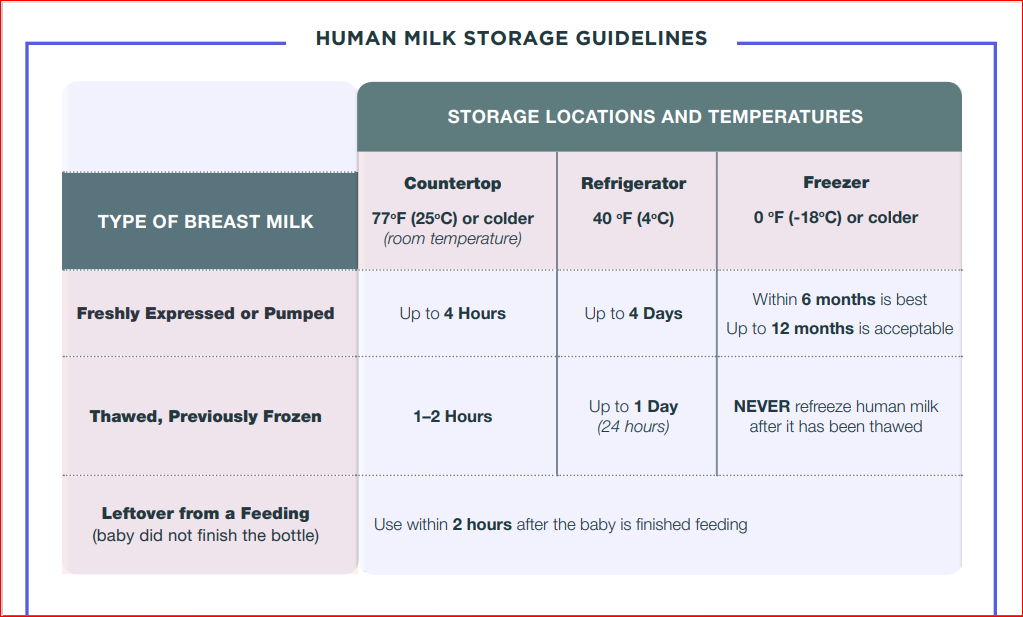 HUMAN MILK STORAGE GUIDELINES

| | STORAGE LOCATIONS AND TEMPERATURES | | |
|---|---|---|---|
| TYPE OF BREAST MILK | Countertop 77°F (25°C) or colder (room temperature) | Refrigerator 40 °F (4°C) | Freezer 0 °F (-18°C) or colder |
| Freshly Expressed or Pumped | Up to 4 Hours | Up to 4 Days | Within 6 months is best Up to 12 months is acceptable |
| Thawed, Previously Frozen | 1–2 Hours | Up to 1 Day (24 hours) | NEVER refreeze human milk after it has been thawed |
| Leftover from a Feeding (baby did not finish the bottle) | Use within 2 hours after the baby is finished feeding | | |